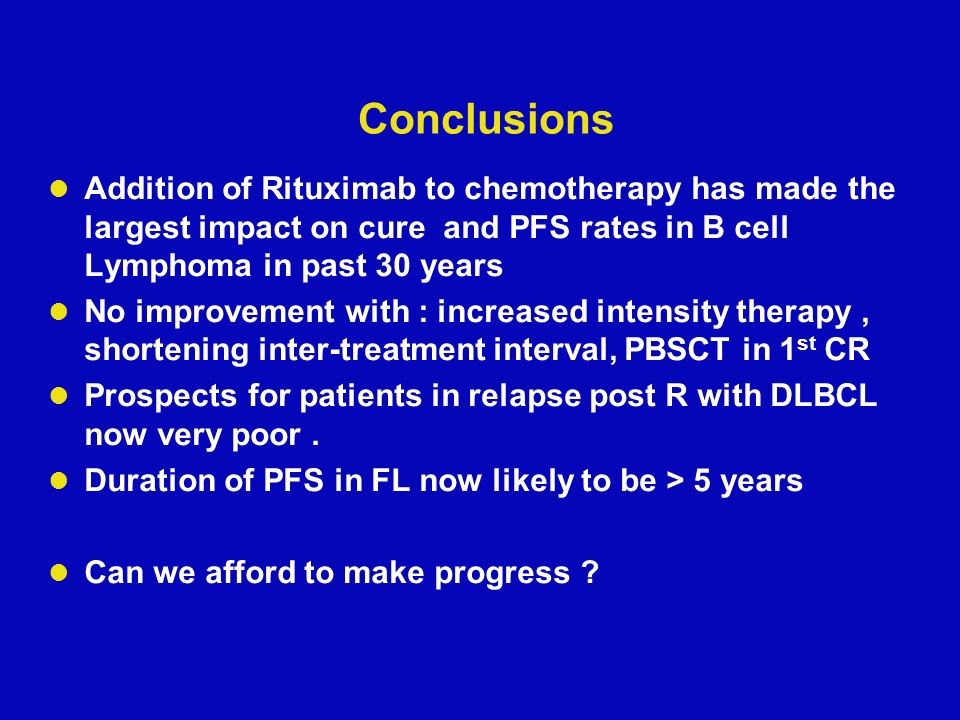 Conclusions

- Addition of Rituximab to chemotherapy has made the largest impact on cure and PFS rates in B cell Lymphoma in past 30 years
- No improvement with : increased intensity therapy , shortening inter-treatment interval, PBSCT in 1$^{st}$ CR
- Prospects for patients in relapse post R with DLBCL now very poor .
- Duration of PFS in FL now likely to be > 5 years

- Can we afford to make progress ?